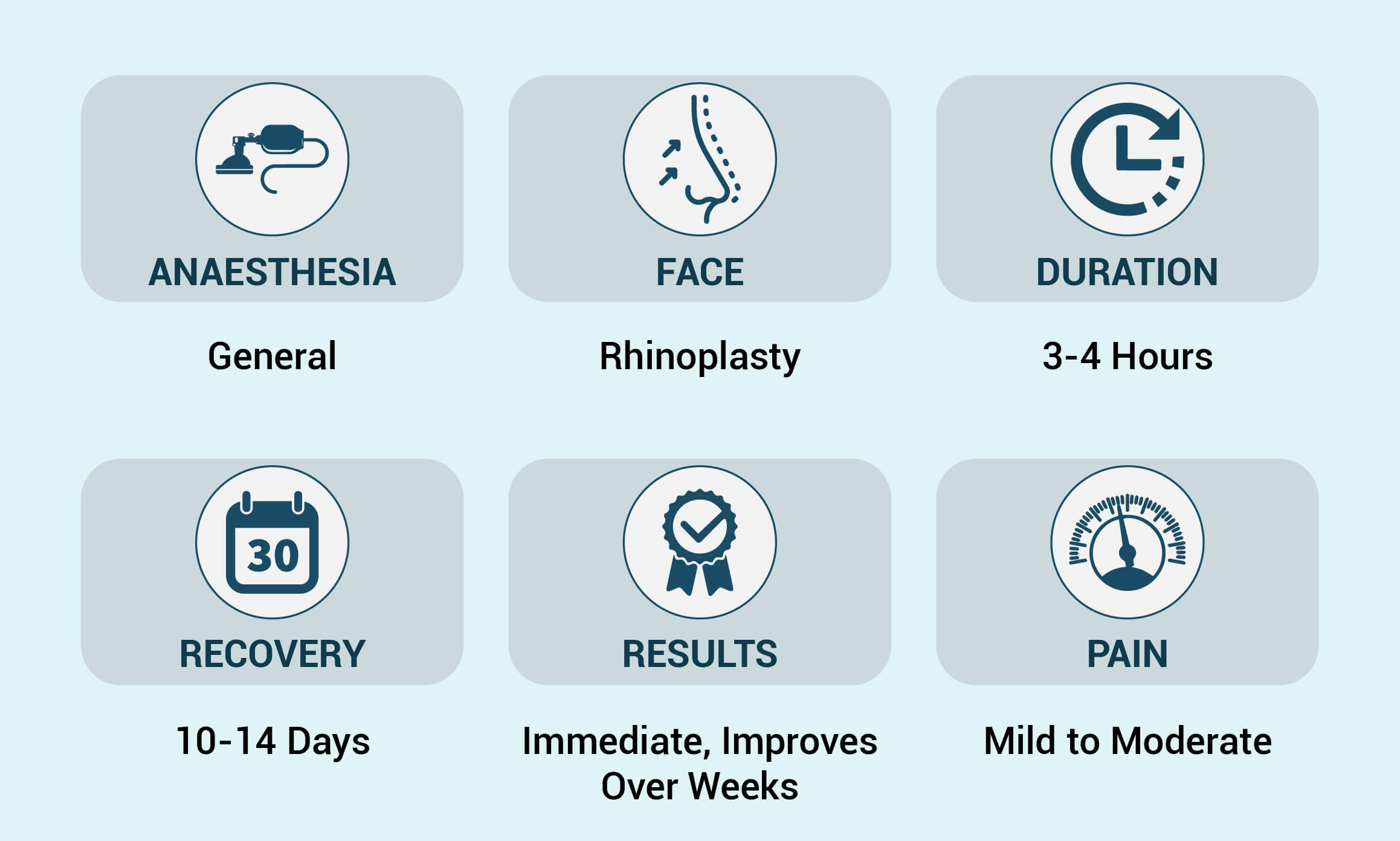 ANAESTHESIA

General

FACE

Rhinoplasty

DURATION

3-4 Hours

30

RECOVERY

10-14 Days

RESULTS

Immediate, Improves Over Weeks

PAIN

Mild to Moderate